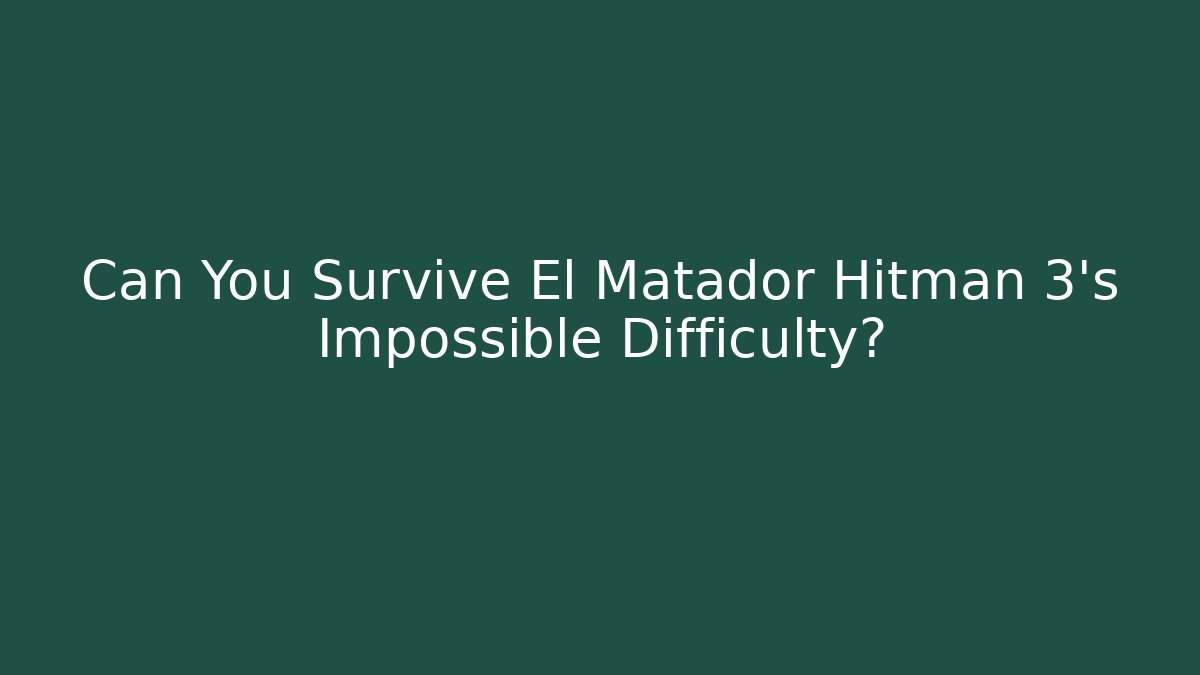 Can You Survive El Matador Hitman 3's Impossible Difficulty?